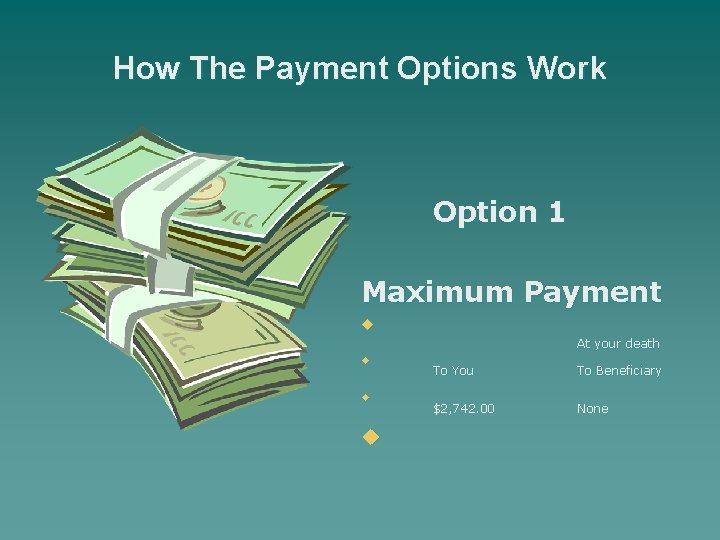 How The Payment Options Work

Option 1

Maximum Payment

At your death

To You To Beneficiary

$2,742.00 None